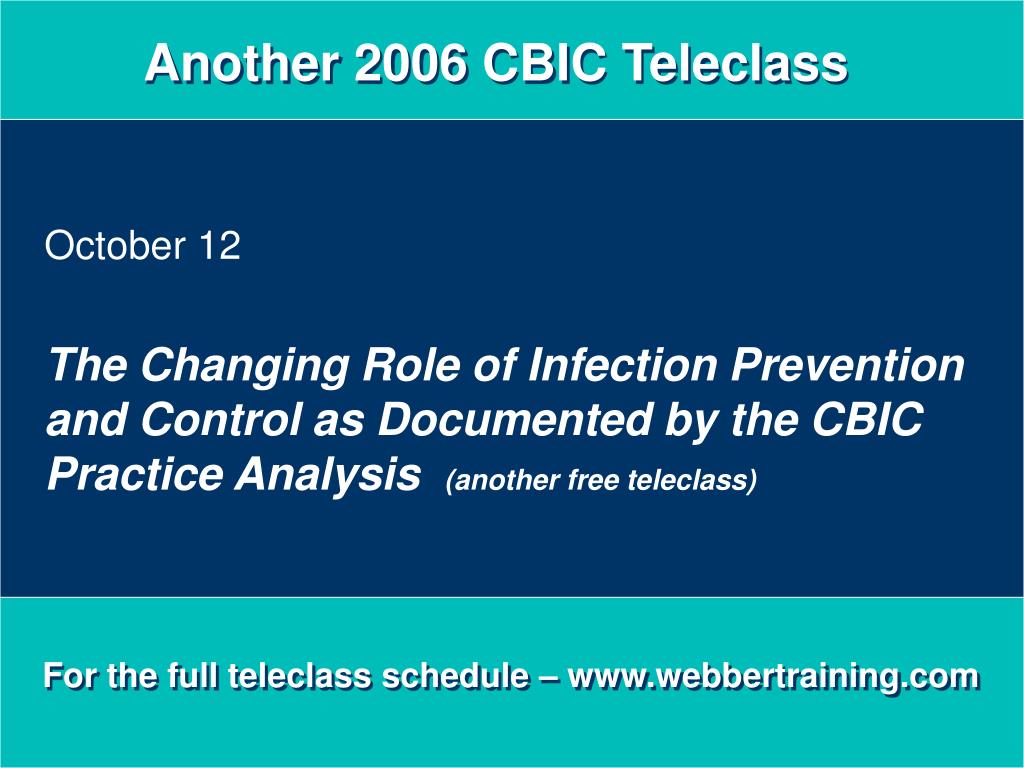 Another 2006 CBIC Teleclass

October 12

The Changing Role of Infection Prevention and Control as Documented by the CBIC Practice Analysis (another free teleclass)

For the full teleclass schedule – www.webbertraining.com